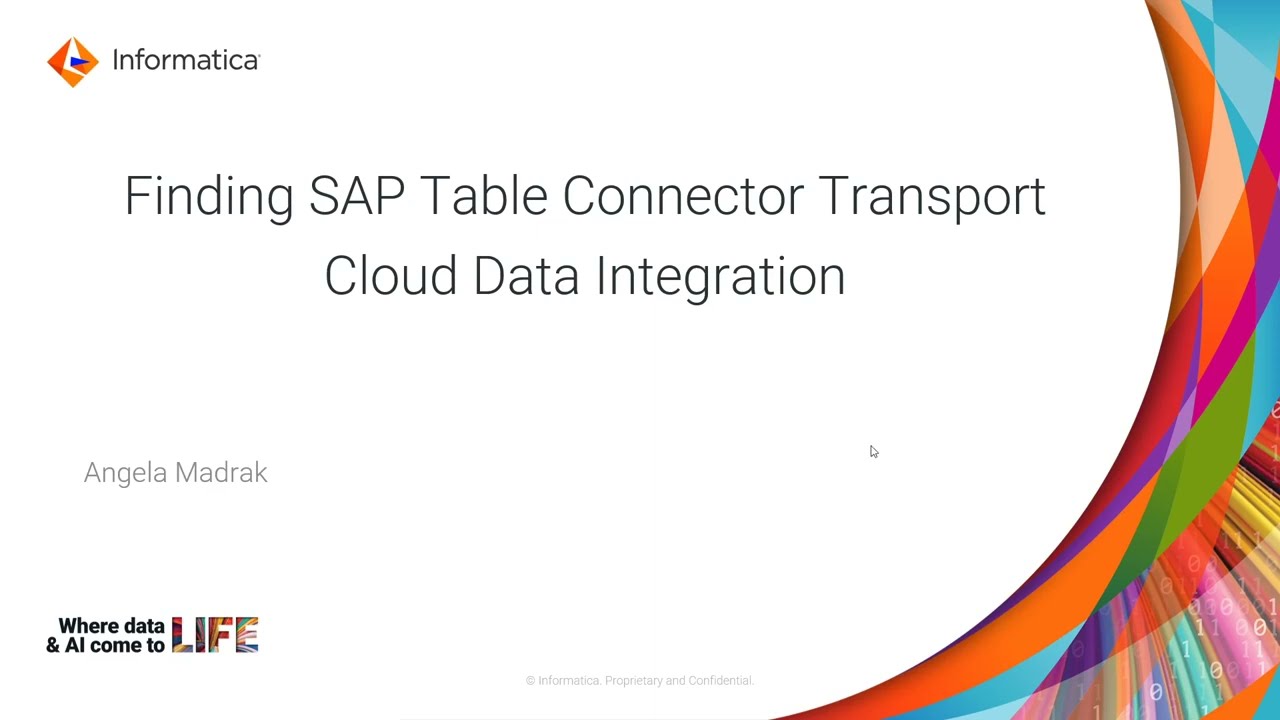 Informatica

Finding SAP Table Connector Transport Cloud Data Integration

Angela Madrak

Where data & AI come to LIFE

© Informatica. Proprietary and Confidential.